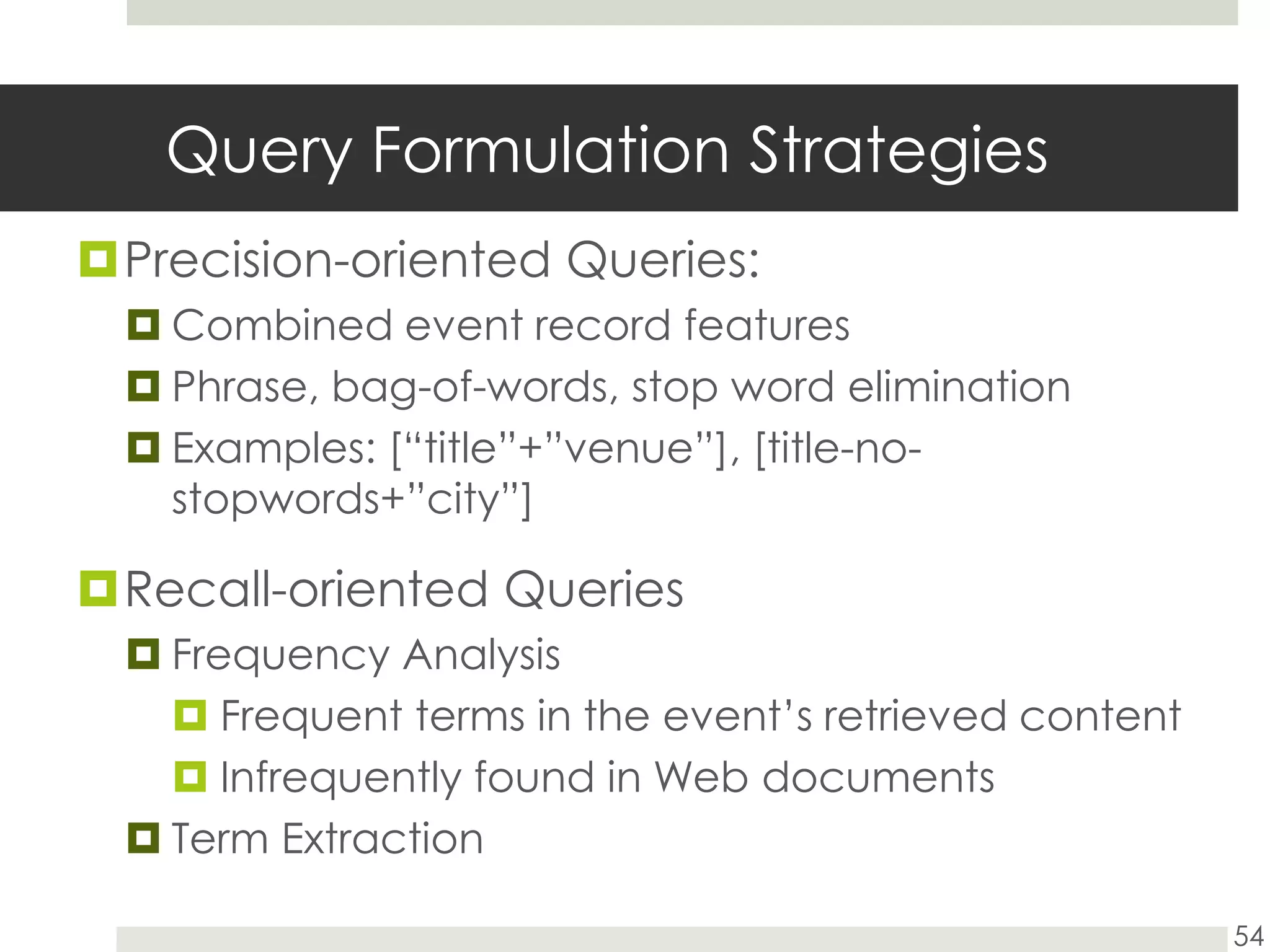 Query Formulation Strategies

Precision-oriented Queries:

Combined event record features

Phrase, bag-of-words, stop word elimination

Examples: [“title”+”venue”], [title-no-stopwords+”city”]

Recall-oriented Queries

Frequency Analysis

Frequent terms in the event’s retrieved content

Infrequently found in Web documents

Term Extraction

54